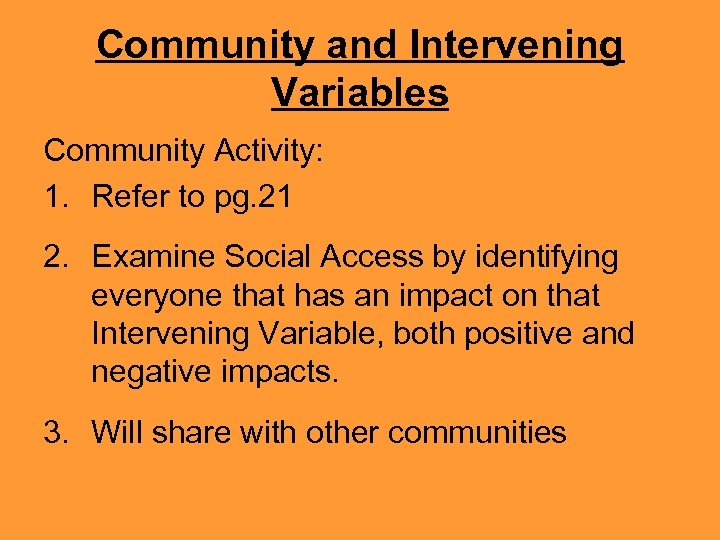 Community and Intervening Variables

Community Activity:

1. Refer to pg.21

2. Examine Social Access by identifying everyone that has an impact on that Intervening Variable, both positive and negative impacts.

3. Will share with other communities